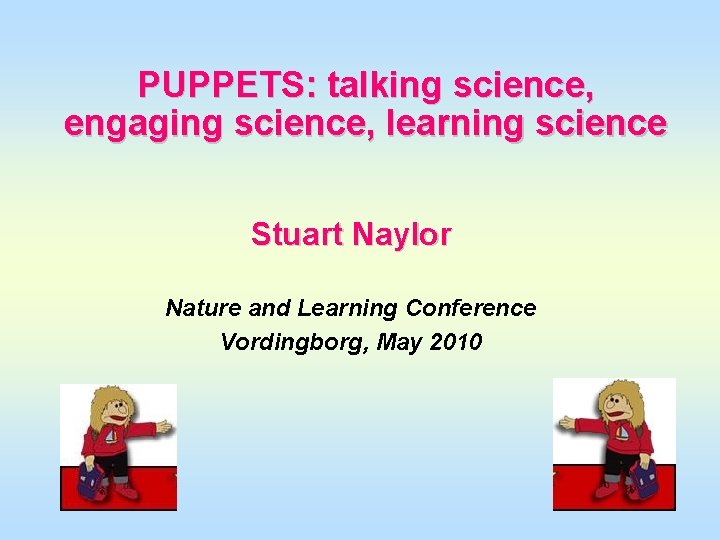 PUPPETS: talking science, engaging science, learning science

Stuart Naylor

Nature and Learning Conference
Vordingborg, May 2010